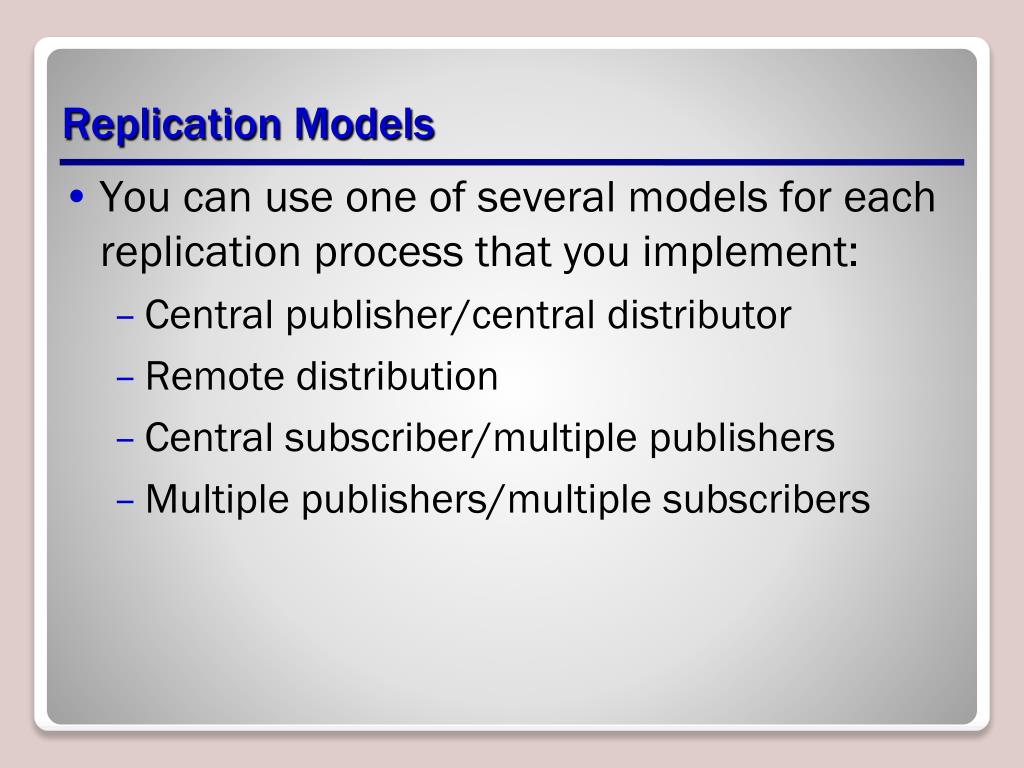 Replication Models

• You can use one of several models for each replication process that you implement:
– Central publisher/central distributor
– Remote distribution
– Central subscriber/multiple publishers
– Multiple publishers/multiple subscribers